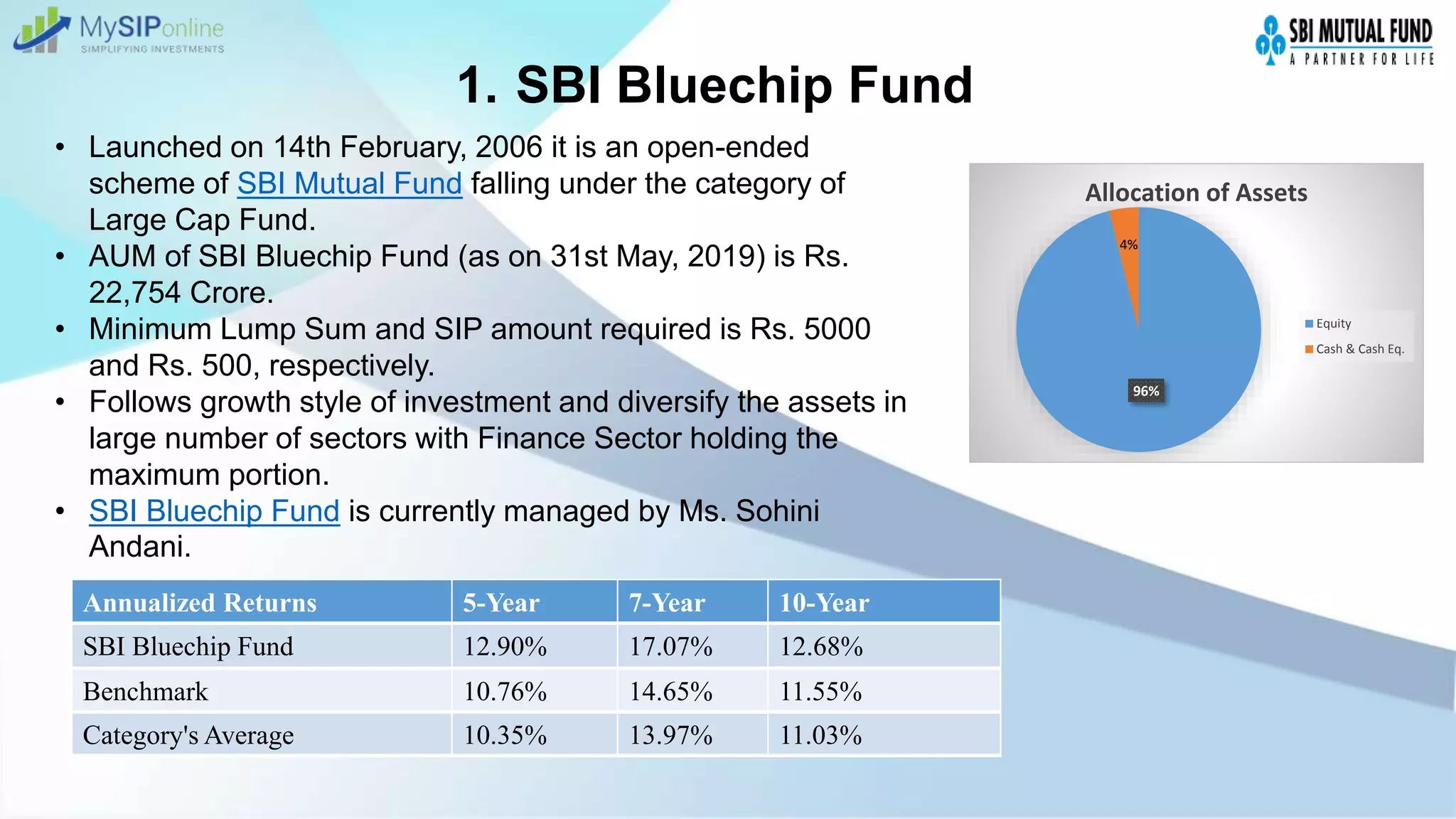 MySIPonline
SIMPLIFYING INVESTMENTS

SBI MUTUAL FUND
A PARTNER FOR LIFE

1. SBI Bluechip Fund

• Launched on 14th February, 2006 it is an open-ended scheme of SBI Mutual Fund falling under the category of Large Cap Fund.
• AUM of SBI Bluechip Fund (as on 31st May, 2019) is Rs. 22,754 Crore.
• Minimum Lump Sum and SIP amount required is Rs. 5000 and Rs. 500, respectively.
• Follows growth style of investment and diversify the assets in large number of sectors with Finance Sector holding the maximum portion.
• SBI Bluechip Fund is currently managed by Ms. Sohini Andani.

Allocation of Assets
4%
96%
Equity
Cash & Cash Eq.

| Annualized Returns | 5-Year | 7-Year | 10-Year |
|---|---|---|---|
| SBI Bluechip Fund | 12.90% | 17.07% | 12.68% |
| Benchmark | 10.76% | 14.65% | 11.55% |
| Category's Average | 10.35% | 13.97% | 11.03% |